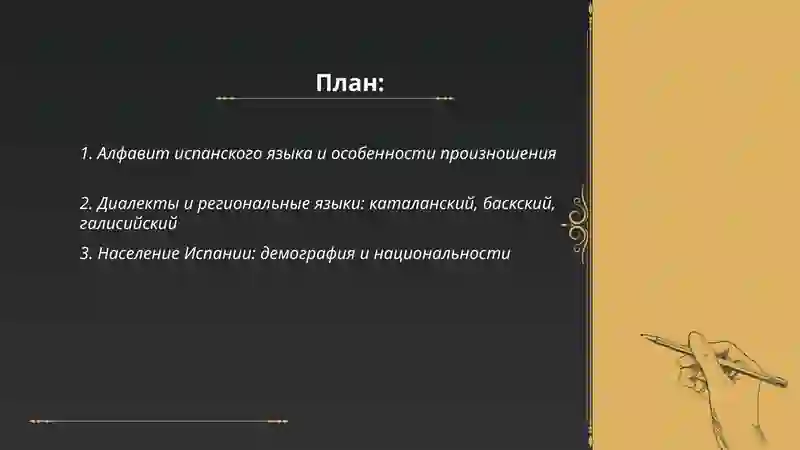 План:

1. Алфавит испанского языка и особенности произношения

2. Диалекты и региональные языки: каталанский, баскский, галисийский

3. Население Испании: демография и национальности